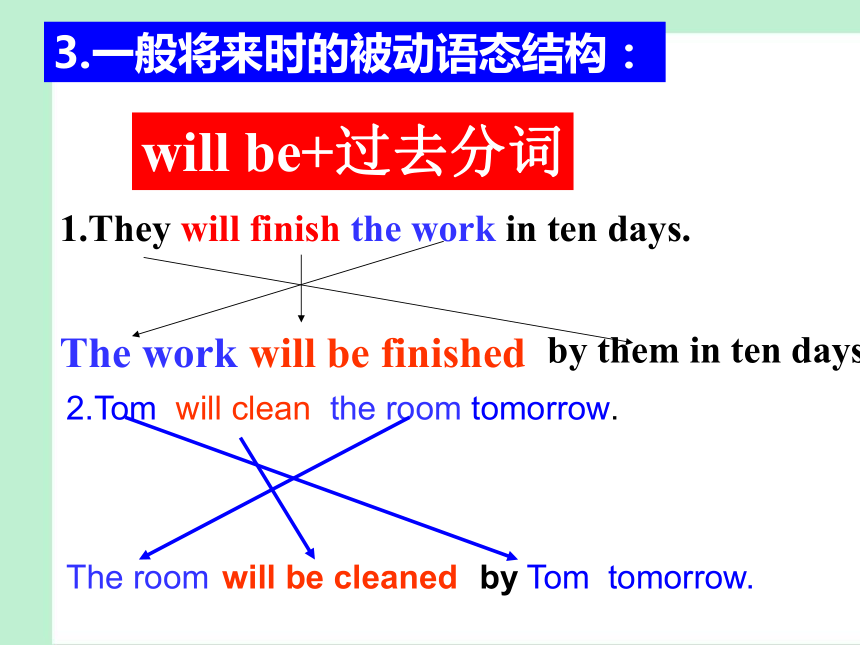 3.一般将来时的被动语态结构：

will be+过去分词

1.They will finish the work in ten days.

The work will be finished by them in ten days

2.Tom will clean the room tomorrow.

The room will be cleaned by Tom tomorrow.